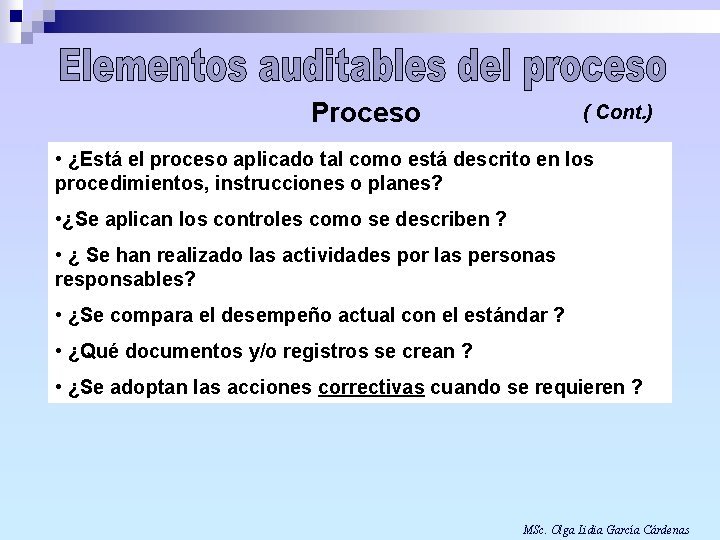 Elementos auditables del proceso

Proceso

( Cont.)

• ¿Está el proceso aplicado tal como está descrito en los procedimientos, instrucciones o planes?

•¿Se aplican los controles como se describen ?

• ¿ Se han realizado las actividades por las personas responsables?

• ¿Se compara el desempeño actual con el estándar ?

• ¿Qué documentos y/o registros se crean ?

• ¿Se adoptan las acciones correctivas cuando se requieren ?

MSc. Olga Lidia García Cárdenas